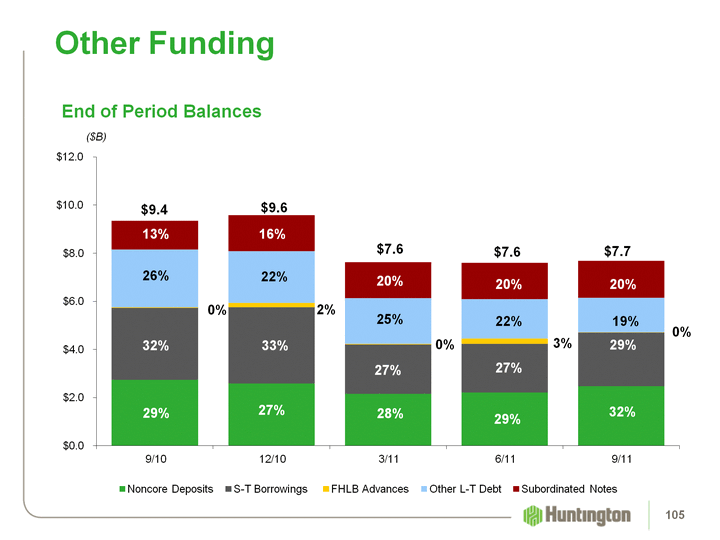 Other Funding

End of Period Balances

($B)

$12.0
$10.0
$8.0
$6.0
$4.0
$2.0
$0.0

$9.4
13%
26%
0%
32%
29%

$9.6
16%
22%
2%
33%
27%

$7.6
20%
25%
0%
27%
28%

$7.6
20%
22%
3%
27%
29%

$7.7
20%
19%
0%
29%
32%

9/10
12/10
3/11
6/11
9/11

Noncore Deposits
S-T Borrowings
FHLB Advances
Other L-T Debt
Subordinated Notes

Huntington

105